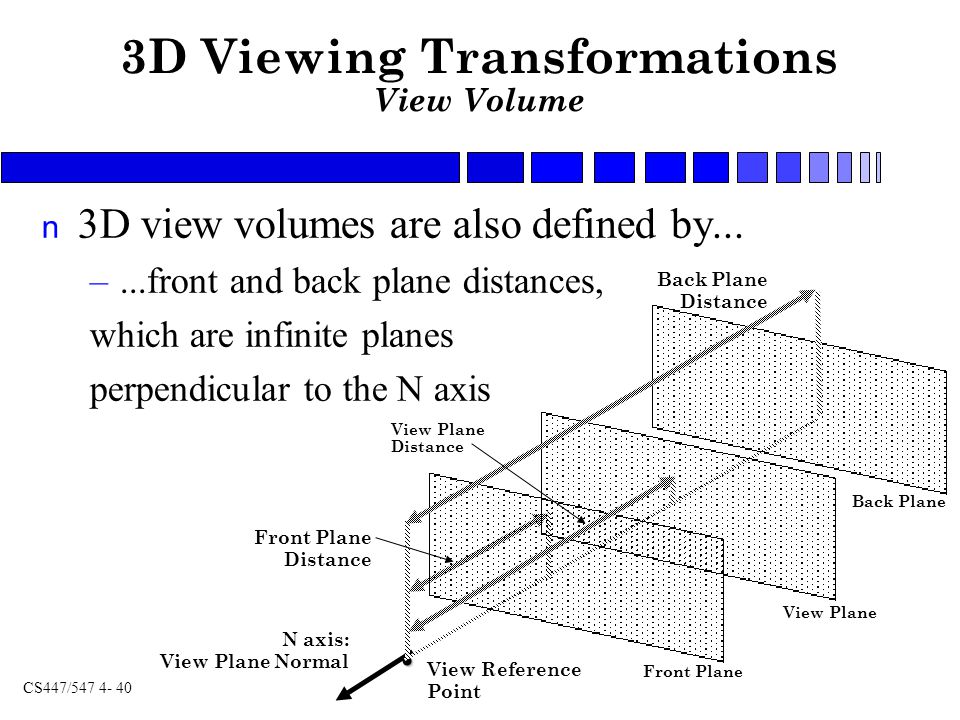 3D Viewing Transformations
View Volume

n 3D view volumes are also defined by...

– ...front and back plane distances, which are infinite planes perpendicular to the N axis

Back Plane Distance

View Plane Distance

Back Plane

Front Plane Distance

View Plane

N axis: View Plane Normal

View Reference Point

Front Plane

CS447/547 4- 40